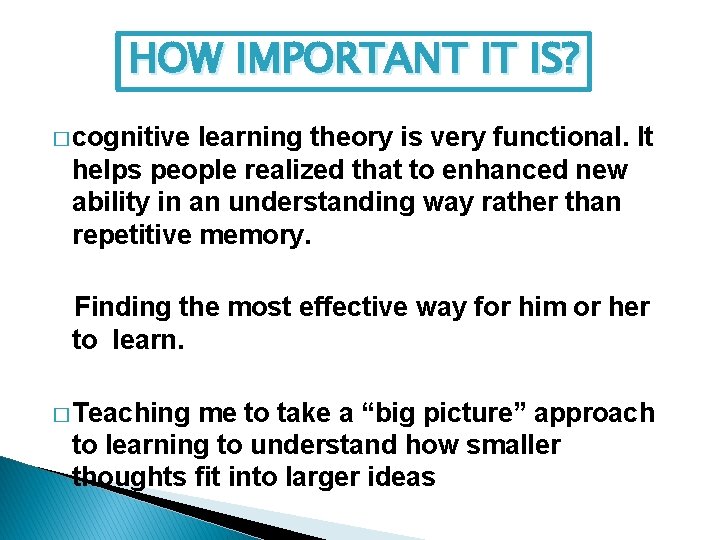 HOW IMPORTANT IT IS?

□ cognitive learning theory is very functional. It helps people realized that to enhanced new ability in an understanding way rather than repetitive memory.

Finding the most effective way for him or her to learn.

□ Teaching me to take a “big picture” approach to learning to understand how smaller thoughts fit into larger ideas